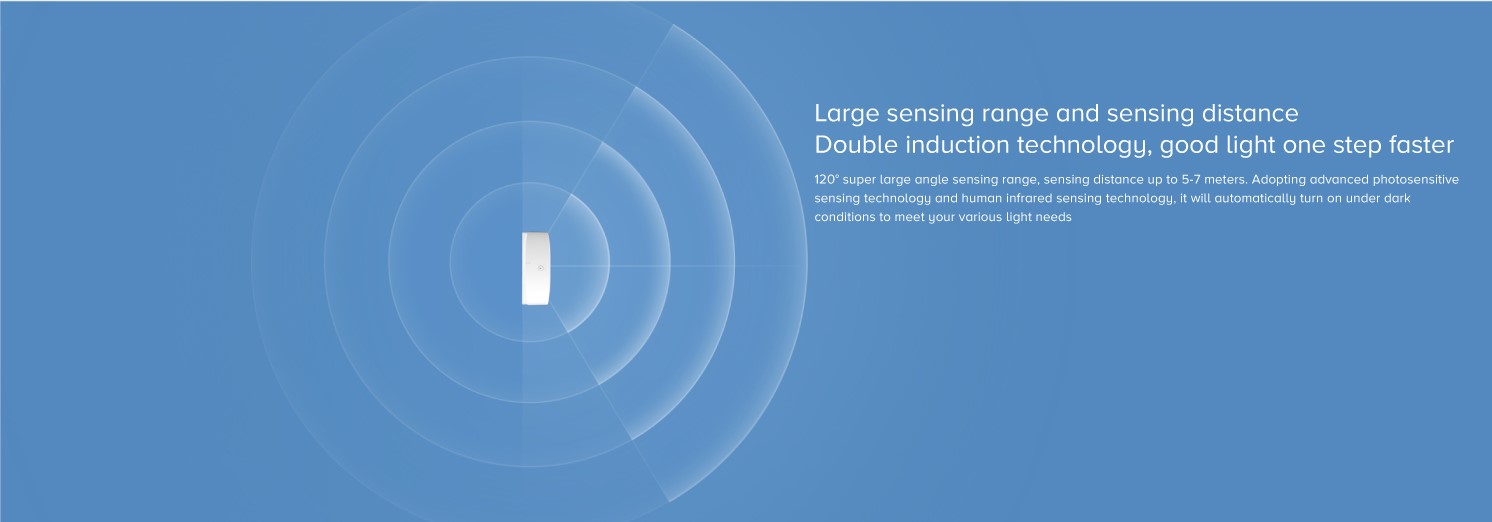 Large sensing range and sensing distance
Double induction technology, good light one step faster

120° super large angle sensing range, sensing distance up to 5-7 meters. Adopting advanced photosensitive sensing technology and human infrared sensing technology, it will automatically turn on under dark conditions to meet your various light needs